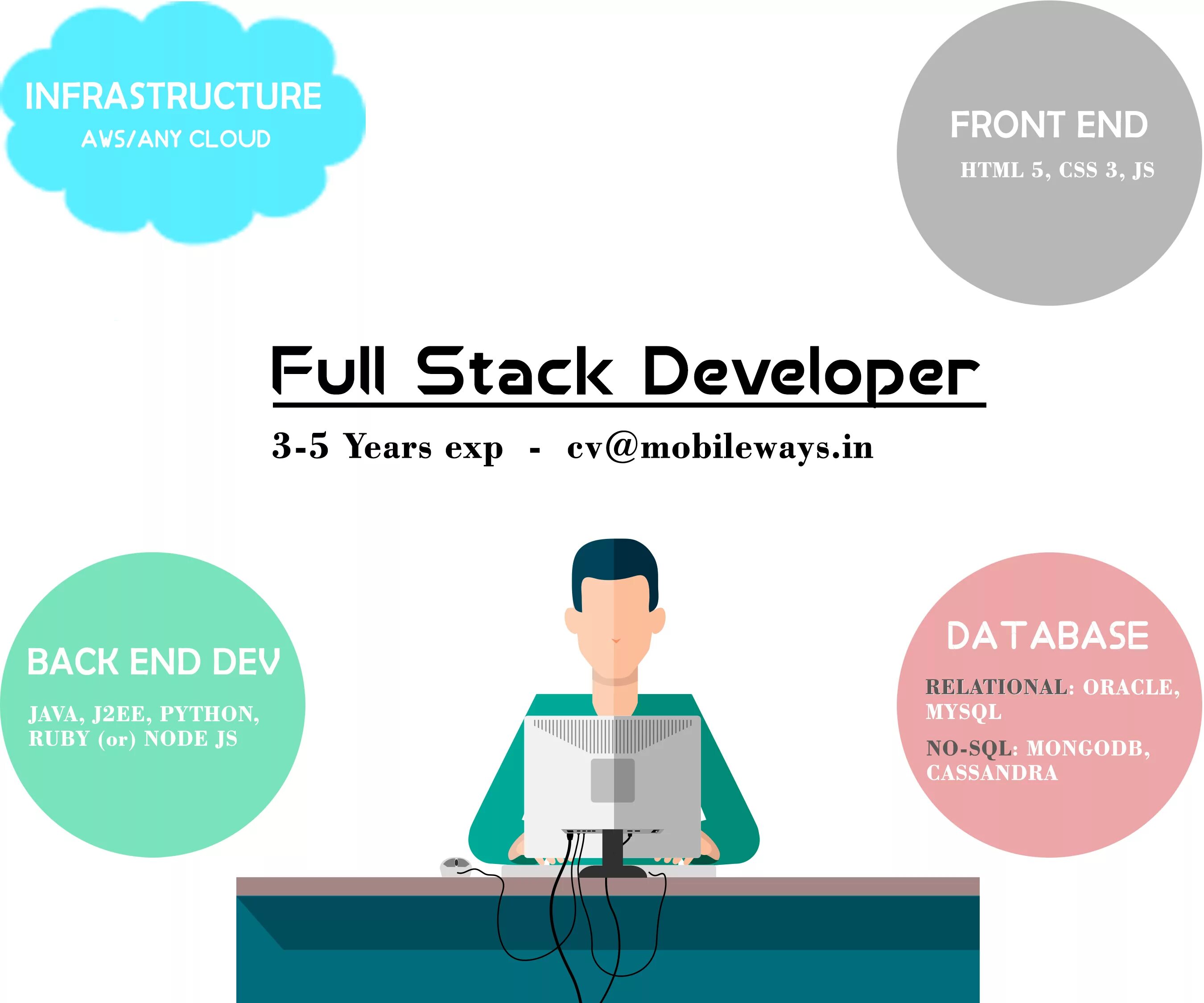 INFRASTRUCTURE
AWS/ANY CLOUD

FRONT END
HTML 5, CSS 3, JS

Full Stack Developer

3-5 Years exp - cv@mobileways.in

BACK END DEV
JAVA, J2EE, PYTHON, RUBY (or) NODE JS

DATABASE
RELATIONAL: ORACLE, MYSQL
NO-SQL: MONGODB, CASSANDRA